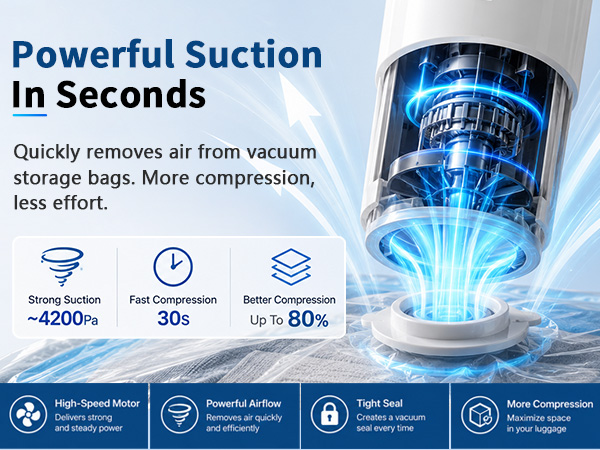 Powerful Suction
In Seconds

Quickly removes air from vacuum storage bags. More compression, less effort.

Strong Suction
~4200Pa

Fast Compression
30s

Better Compression
Up To 80%

High-Speed Motor
Delivers strong and steady power

Powerful Airflow
Removes air quickly and efficiently

Tight Seal
Creates a vacuum seal every time

More Compression
Maximize space in your luggage